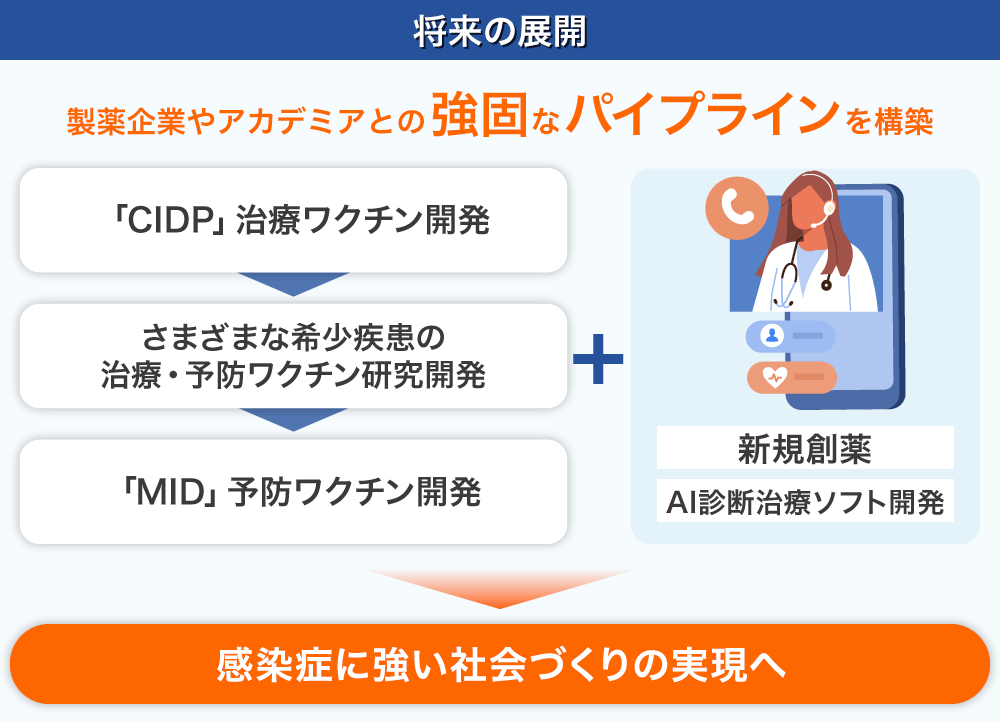 将来の展開

製薬企業やアカデミアとの強固なパイプラインを構築

「CIDP」治療ワクチン開発

さまざまな希少疾患の治療・予防ワクチン研究開発

「MID」予防ワクチン開発

+

新規創薬

AI診断治療ソフト開発

感染症に強い社会づくりの実現へ